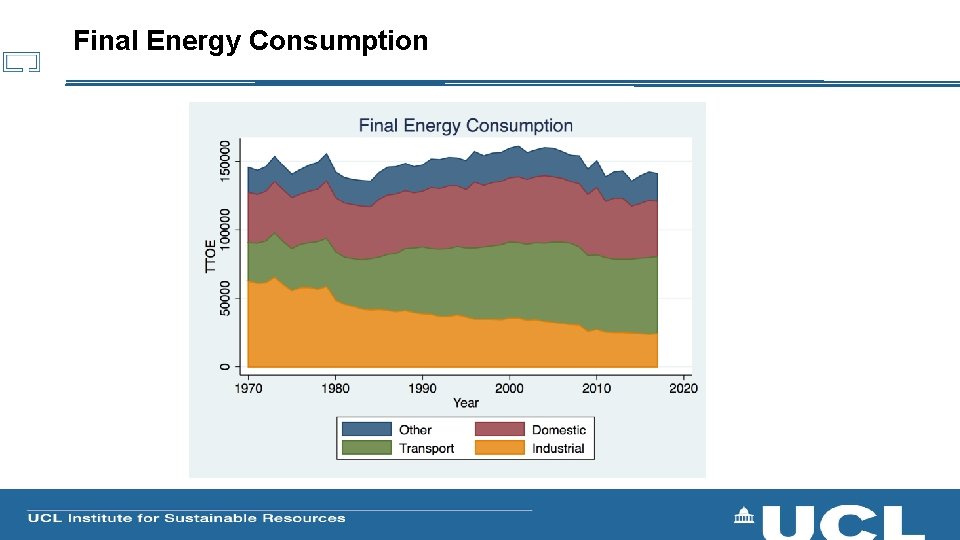 Final Energy Consumption

Final Energy Consumption

TTOE

150000
100000
50000
0

1970 1980 1990 2000 2010 2020

Year

Other
Domestic
Transport
Industrial

UCL Institute for Sustainable Resources

UCL